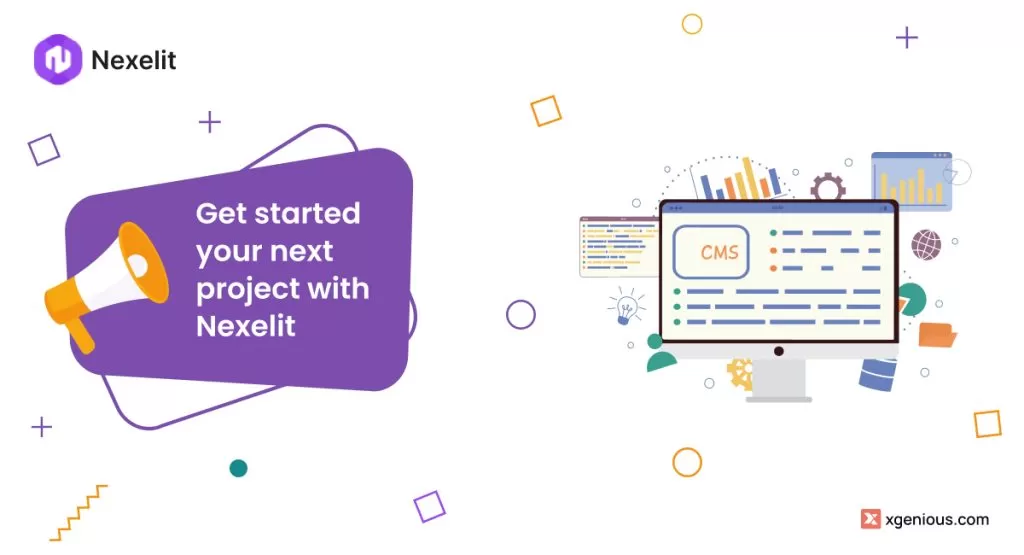 Nexelit

Get started your next project with Nexelit

CMS

xgenious.com